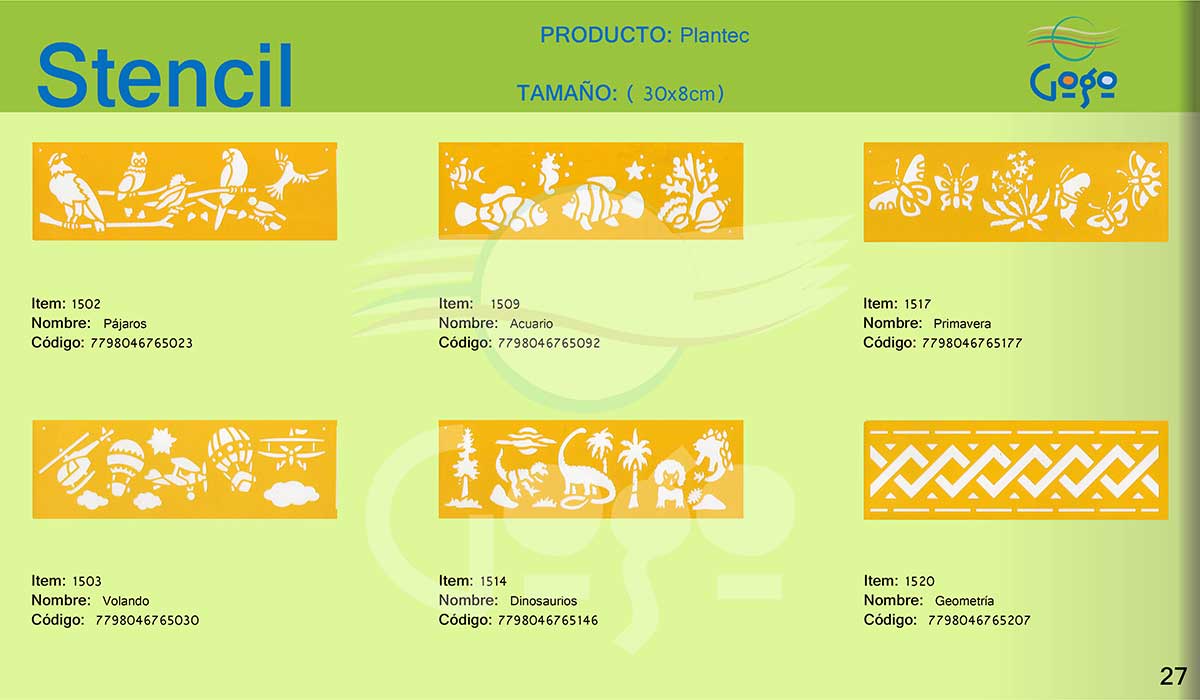 Stencil

PRODUCTO: Plantec

TAMAÑO: ( 30x8cm)

Gogo

Item: 1502
Nombre: Pájaros
Código: 7798046765023

Item: 1509
Nombre: Acuario
Código: 7798046765092

Item: 1517
Nombre: Primavera
Código: 7798046765177

Item: 1503
Nombre: Volando
Código: 7798046765030

Item: 1514
Nombre: Dinosaurios
Código: 7798046765146

Item: 1520
Nombre: Geometría
Código: 7798046765207

27